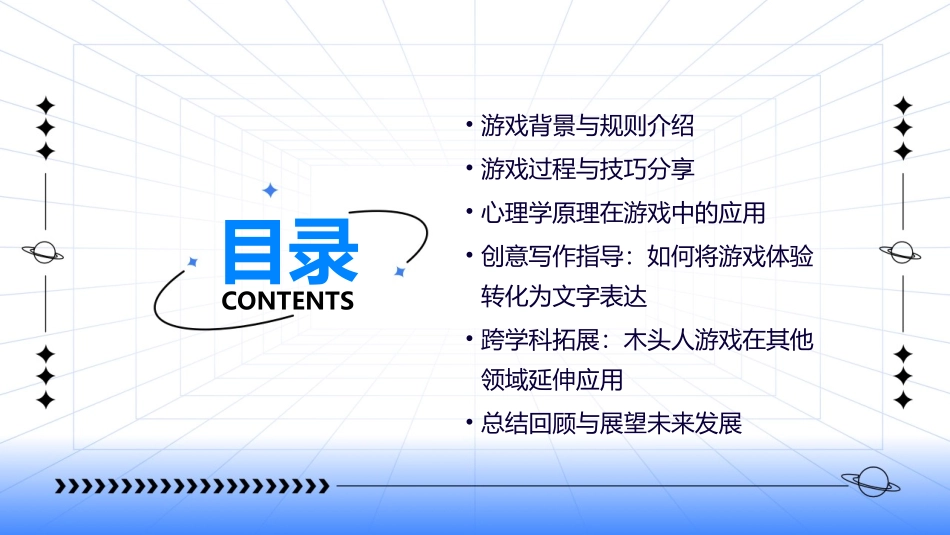 目录
CONTENTS

• 游戏背景与规则介绍
• 游戏过程与技巧分享
• 心理学原理在游戏中的应用
• 创意写作指导：如何将游戏体验转化为文字表达
• 跨学科拓展：木头人游戏在其他领域延伸应用
• 总结回顾与展望未来发展